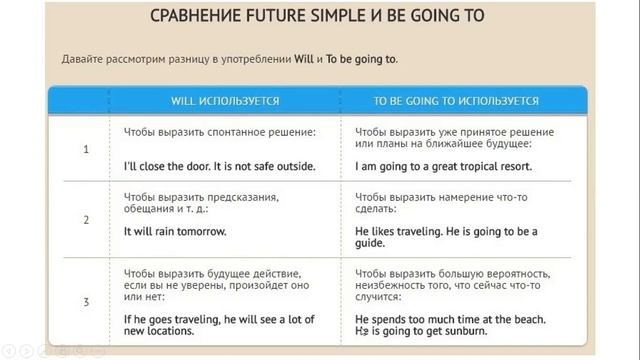 СРАВНЕНИЕ FUTURE SIMPLE И BE GOING TO

Давайте рассмотрим разницу в употреблении Will и To be going to.

| | WILL ИСПОЛЬЗУЕТСЯ | TO BE GOING TO ИСПОЛЬЗУЕТСЯ |
|---|---|---|
| 1 | Чтобы выразить спонтанное решение: I'll close the door. It is not safe outside. | Чтобы выразить уже принятое решение или планы на ближайшее будущее: I am going to a great tropical resort. |
| 2 | Чтобы выразить предсказания, обещания и т. д.: It will rain tomorrow. | Чтобы выразить намерение что-то сделать: He likes traveling. He is going to be a guide. |
| 3 | Чтобы выразить будущее действие, если вы не уверены, произойдет оно или нет: If he goes traveling, he will see a lot of new locations. | Чтобы выразить большую вероятность, неизбежность того, что сейчас что-то случится: He spends too much time at the beach. He is going to get sunburn. |